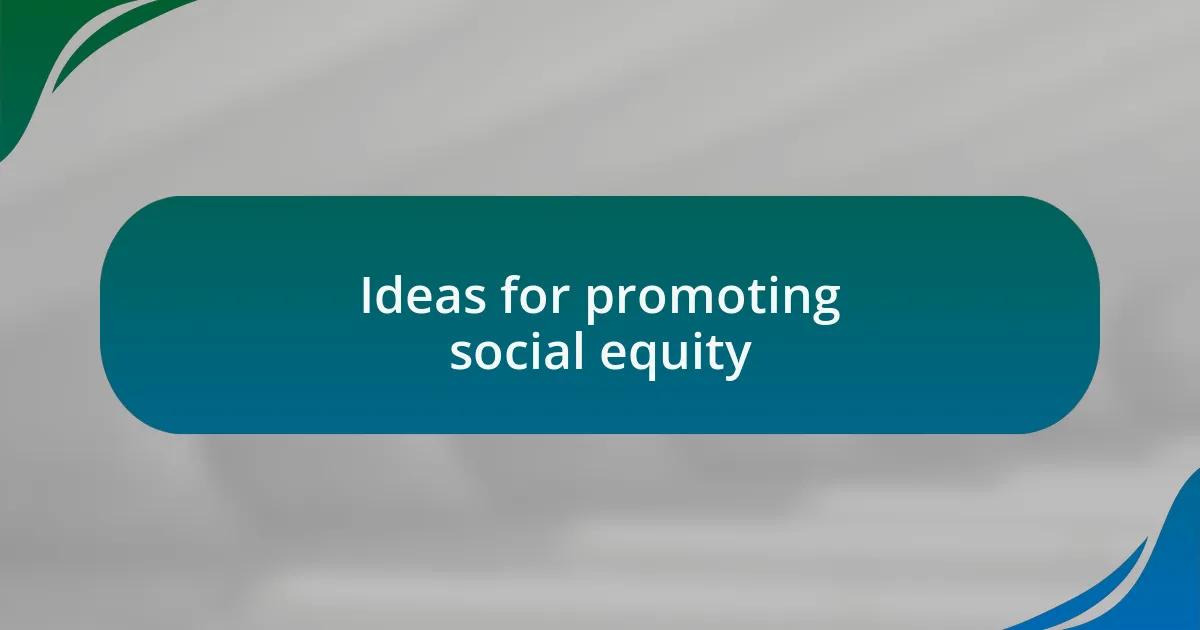 Ideas for promoting social equity